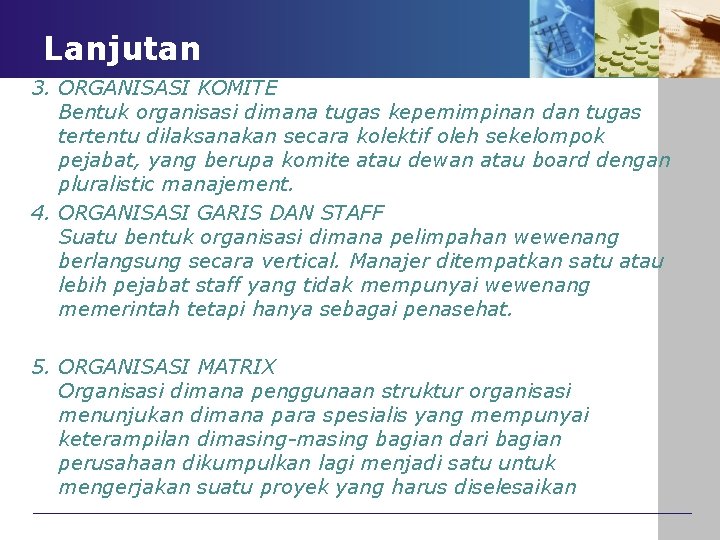 Lanjutan

3. ORGANISASI KOMITE
Bentuk organisasi dimana tugas kepemimpinan dan tugas tertentu dilaksanakan secara kolektif oleh sekelompok pejabat, yang berupa komite atau dewan atau board dengan pluralistic manajement.

4. ORGANISASI GARIS DAN STAFF
Suatu bentuk organisasi dimana pelimpahan wewenang berlangsung secara vertical. Manajer ditempatkan satu atau lebih pejabat staff yang tidak mempunyai wewenang memerintah tetapi hanya sebagai penasehat.

5. ORGANISASI MATRIX
Organisasi dimana penggunaan struktur organisasi menunjukan dimana para spesialis yang mempunyai keterampilan dimasing-masing bagian dari bagian perusahaan dikumpulkan lagi menjadi satu untuk mengerjakan suatu proyek yang harus diselesaikan